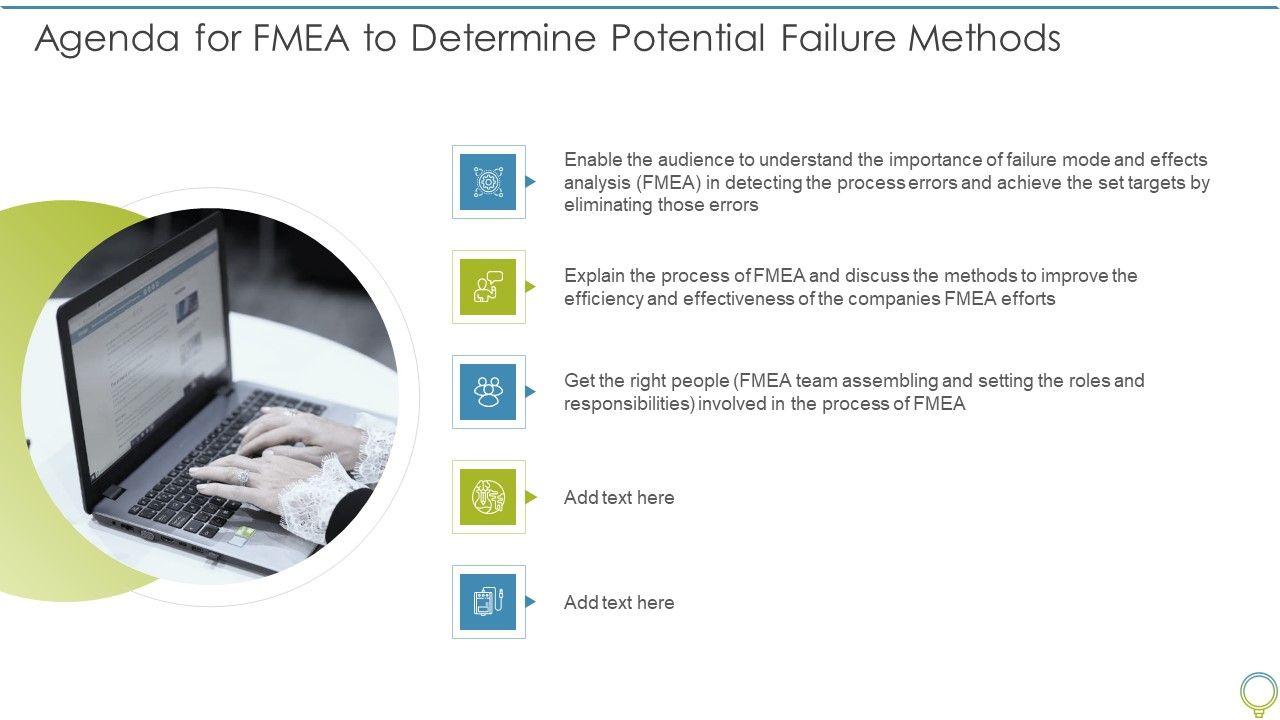 Agenda for FMEA to Determine Potential Failure Methods

Enable the audience to understand the importance of failure mode and effects analysis (FMEA) in detecting the process errors and achieve the set targets by eliminating those errors

Explain the process of FMEA and discuss the methods to improve the efficiency and effectiveness of the companies FMEA efforts

Get the right people (FMEA team assembling and setting the roles and responsibilities) involved in the process of FMEA

Add text here

Add text here